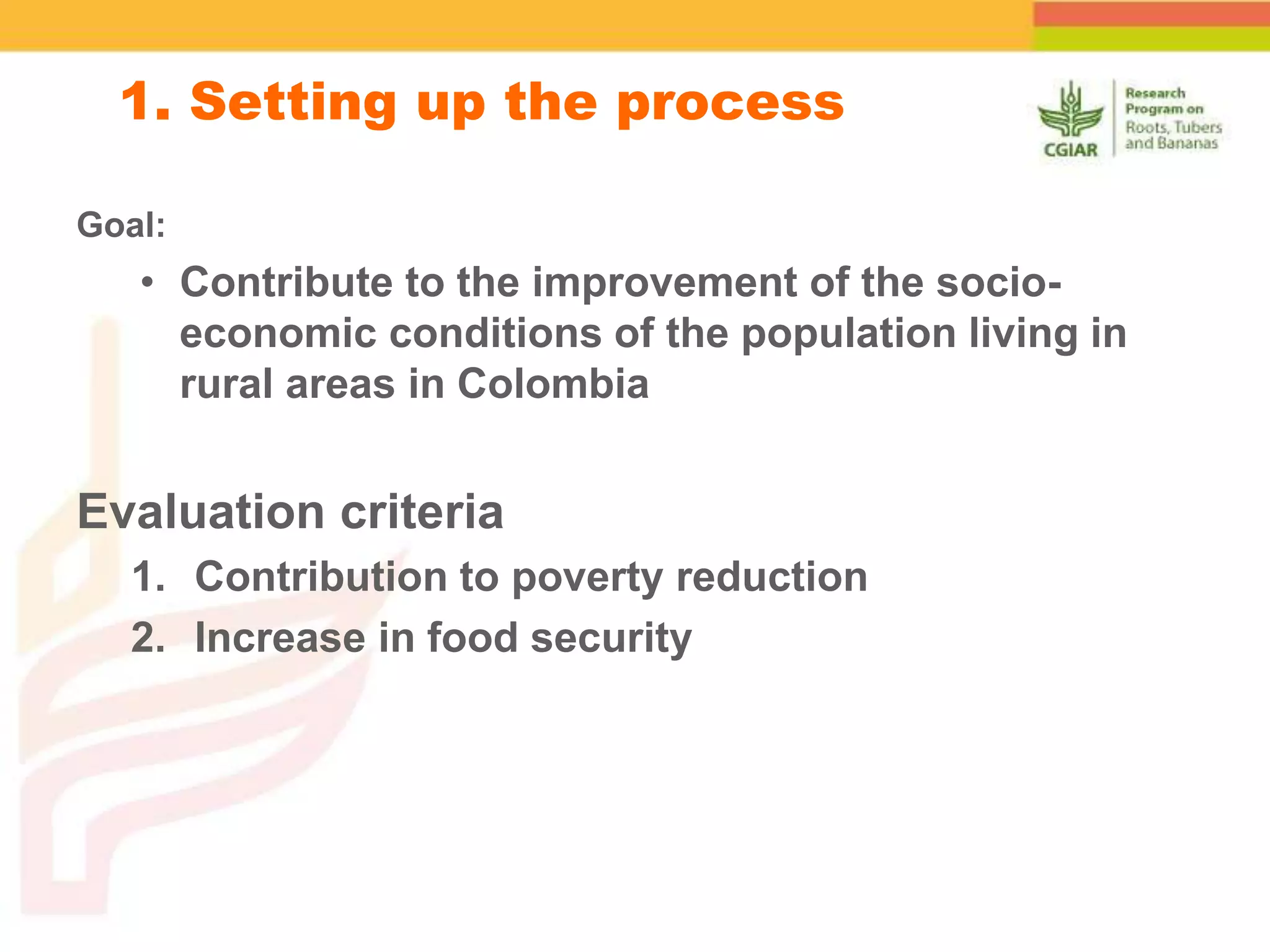 1. Setting up the process

CGIAR

Research Program on Roots, Tubers and Bananas

Goal:

• Contribute to the improvement of the socio-economic conditions of the population living in rural areas in Colombia

Evaluation criteria

1. Contribution to poverty reduction
2. Increase in food security